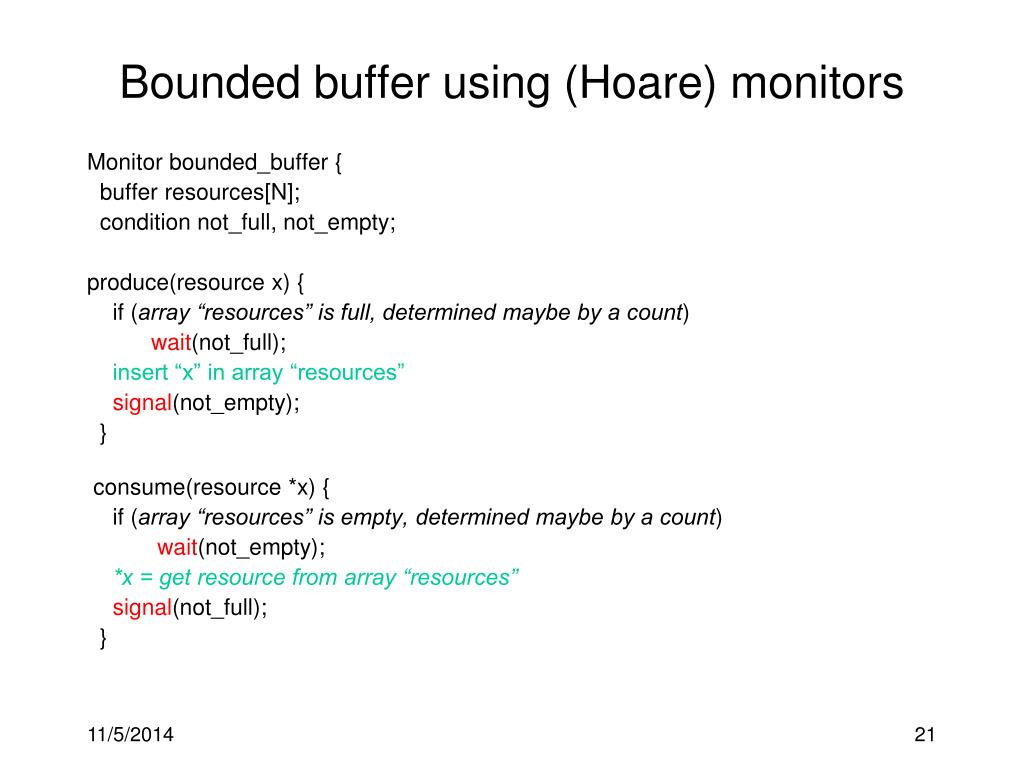 Bounded buffer using (Hoare) monitors

Monitor bounded_buffer {
buffer resources[N];
condition not_full, not_empty;

produce(resource x) {
if (array “resources” is full, determined maybe by a count)
wait(not_full);
insert “x” in array “resources”
signal(not_empty);
}

consume(resource *x) {
if (array “resources” is empty, determined maybe by a count)
wait(not_empty);
*x = get resource from array “resources”
signal(not_full);
}

11/5/2014

21